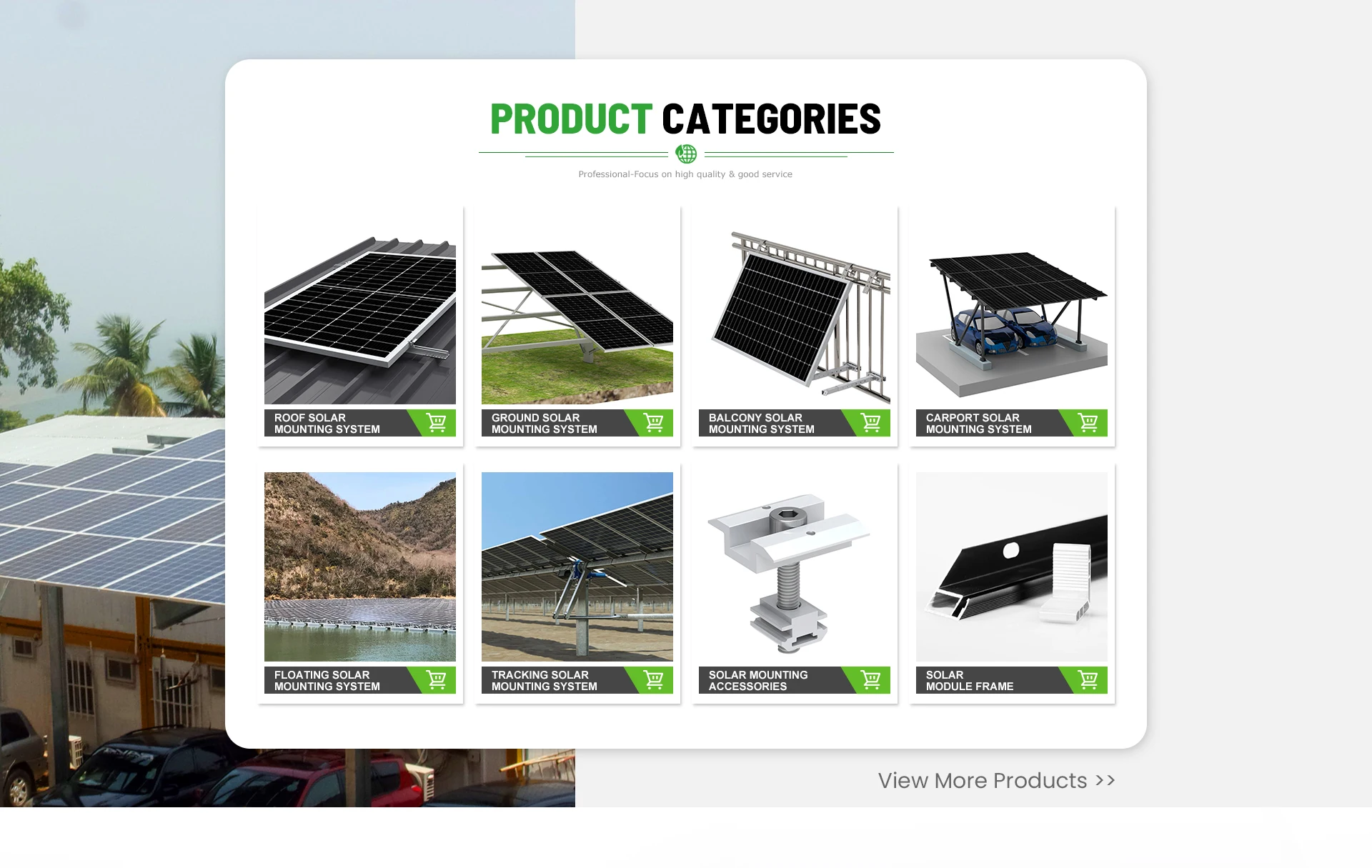 PRODUCT CATEGORIES

Professional-Focus on high quality & good service

ROOF SOLAR MOUNTING SYSTEM

GROUND SOLAR MOUNTING SYSTEM

BALCONY SOLAR MOUNTING SYSTEM

CARPORT SOLAR MOUNTING SYSTEM

FLOATING SOLAR MOUNTING SYSTEM

TRACKING SOLAR MOUNTING SYSTEM

SOLAR MOUNTING ACCESSORIES

SOLAR MODULE FRAME

View More Products >>